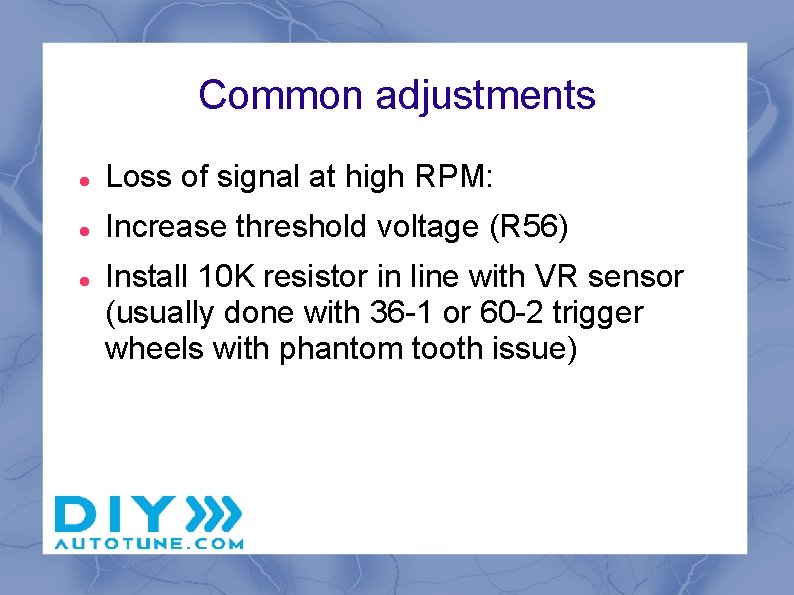 Common adjustments

- Loss of signal at high RPM:
- Increase threshold voltage (R56)
- Install 10K resistor in line with VR sensor (usually done with 36-1 or 60-2 trigger wheels with phantom tooth issue)

DIY
AUTOTUNE.COM